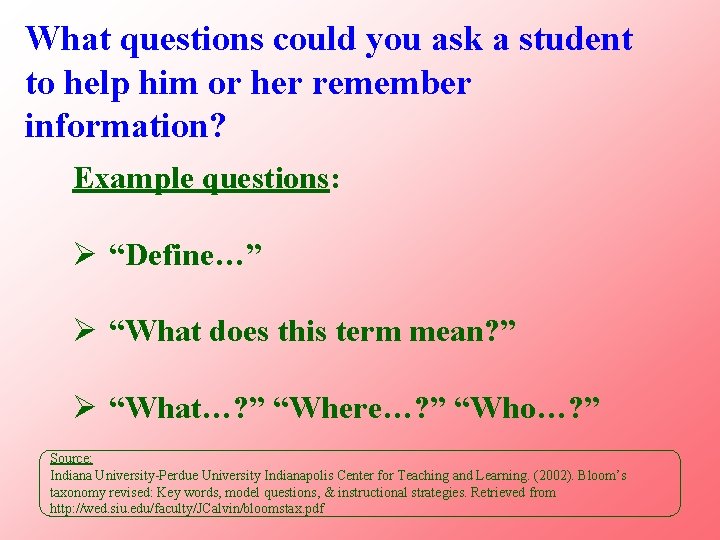 What questions could you ask a student to help him or her remember information?

Example questions:

➢ “Define…”

➢ “What does this term mean?”

➢ “What…?” “Where…?” “Who…?”

Source:
Indiana University-Perdue University Indianapolis Center for Teaching and Learning. (2002). Bloom’s taxonomy revised: Key words, model questions, & instructional strategies. Retrieved from http://wed.siu.edu/faculty/JCalvin/bloomstax.pdf